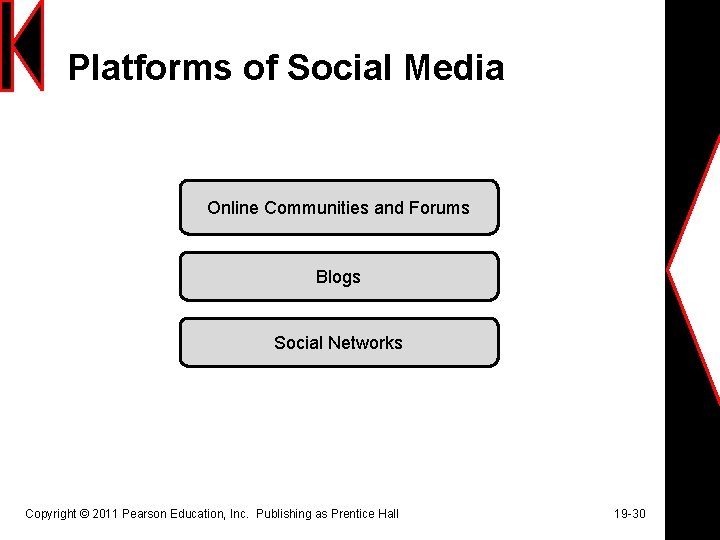 Platforms of Social Media

Online Communities and Forums

Blogs

Social Networks

Copyright © 2011 Pearson Education, Inc. Publishing as Prentice Hall

19-30